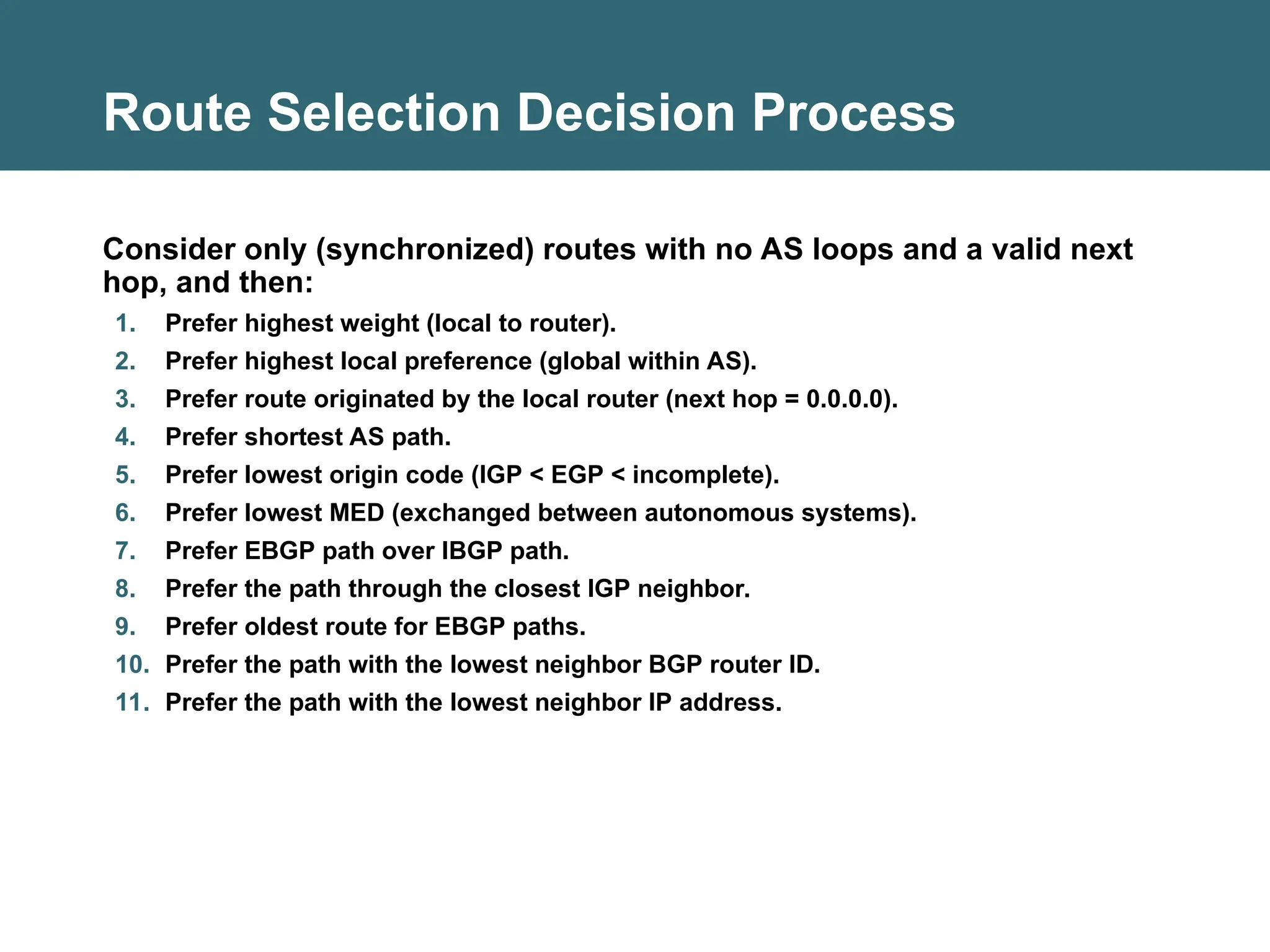 Route Selection Decision Process

Consider only (synchronized) routes with no AS loops and a valid next hop, and then:

1. Prefer highest weight (local to router).
2. Prefer highest local preference (global within AS).
3. Prefer route originated by the local router (next hop = 0.0.0.0).
4. Prefer shortest AS path.
5. Prefer lowest origin code (IGP < EGP < incomplete).
6. Prefer lowest MED (exchanged between autonomous systems).
7. Prefer EBGP path over IBGP path.
8. Prefer the path through the closest IGP neighbor.
9. Prefer oldest route for EBGP paths.
10. Prefer the path with the lowest neighbor BGP router ID.
11. Prefer the path with the lowest neighbor IP address.